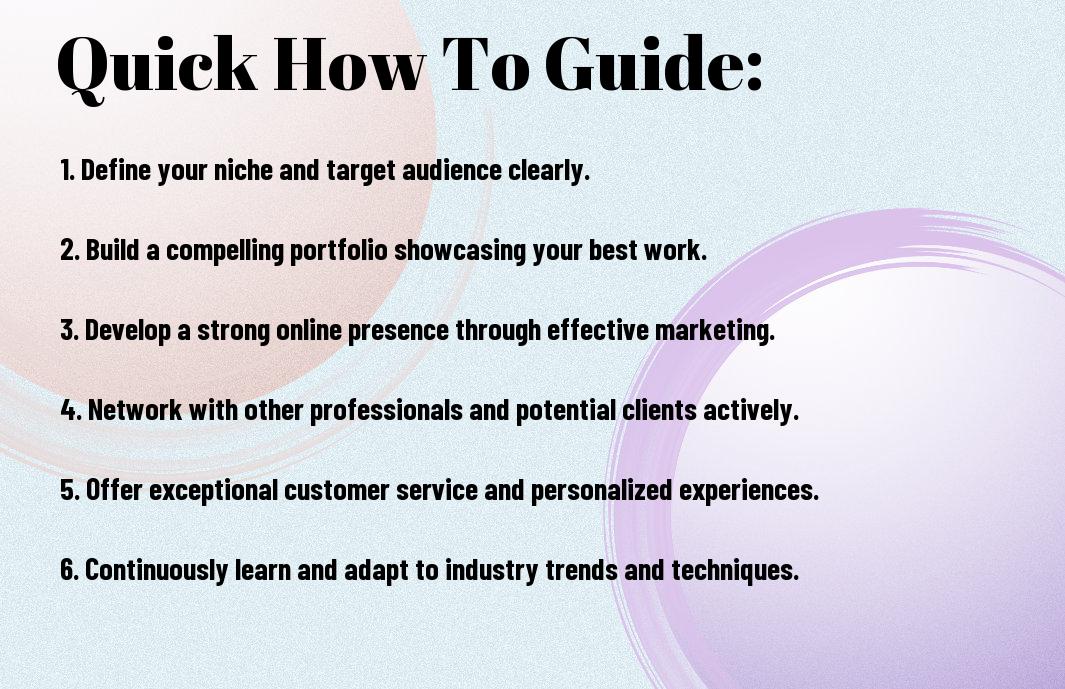 Quick How To Guide:

1. Define your niche and target audience clearly.

2. Build a compelling portfolio showcasing your best work.

3. Develop a strong online presence through effective marketing.

4. Network with other professionals and potential clients actively.

5. Offer exceptional customer service and personalized experiences.

6. Continuously learn and adapt to industry trends and techniques.